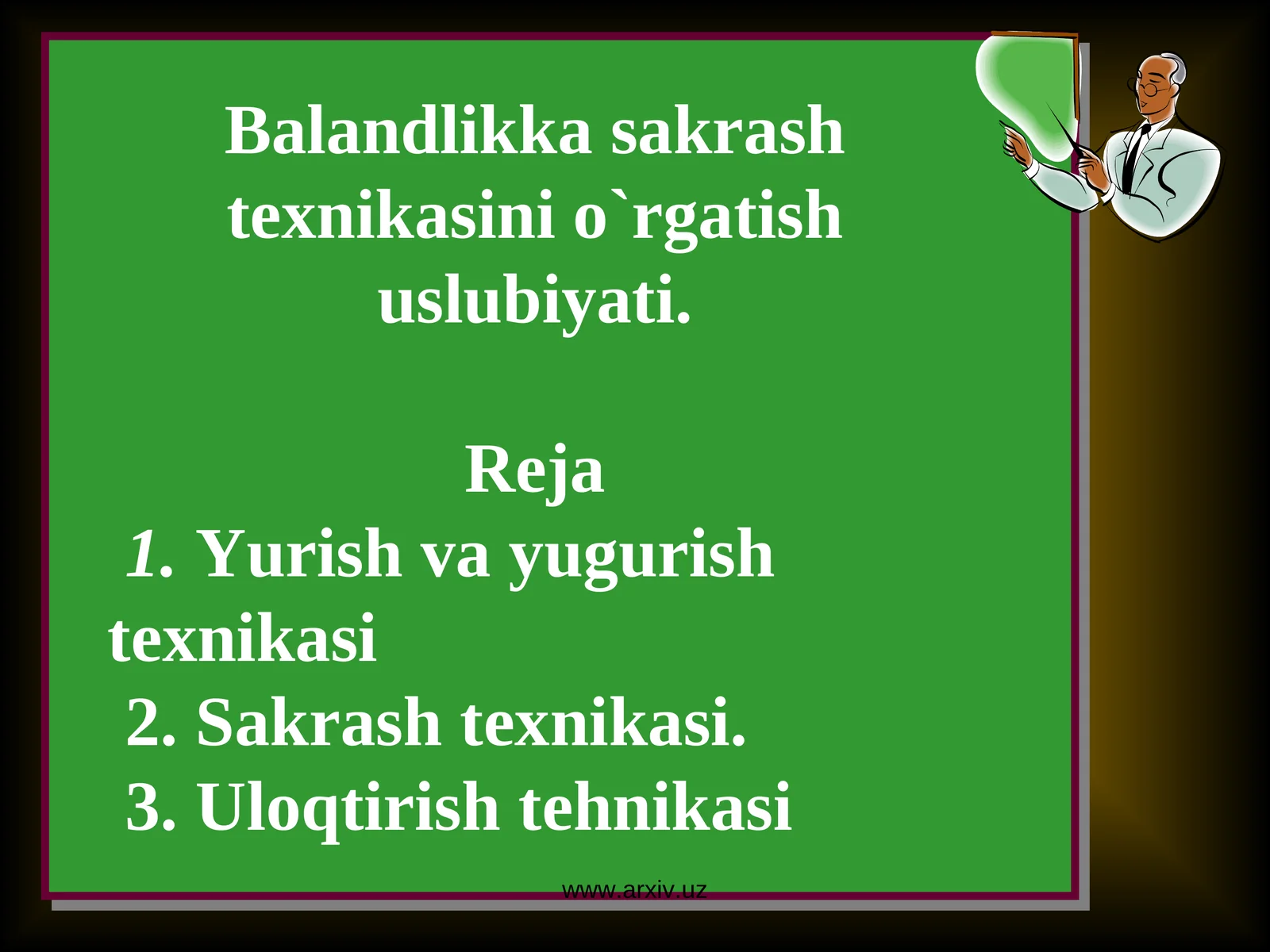 Balandlikka sakrash texnikasini o`rgatish uslubiyati.

Reja

1. Yurish va yugurish texnikasi

2. Sakrash texnikasi.

3. Uloqtirish tehnikasi

www.arxiv.uz